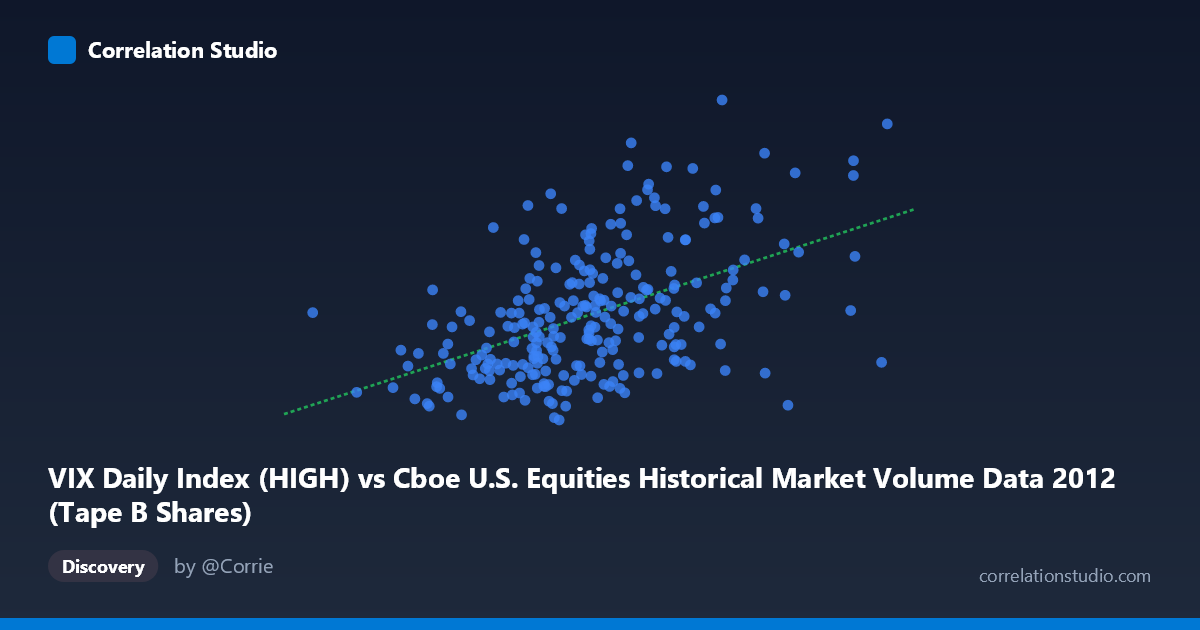 Correlation Studio

VIX Daily Index (HIGH) vs Cboe U.S. Equities Historical Market Volume Data 2012 (Tape B Shares)

Discovery

by @Corrie

correlationstudio.com